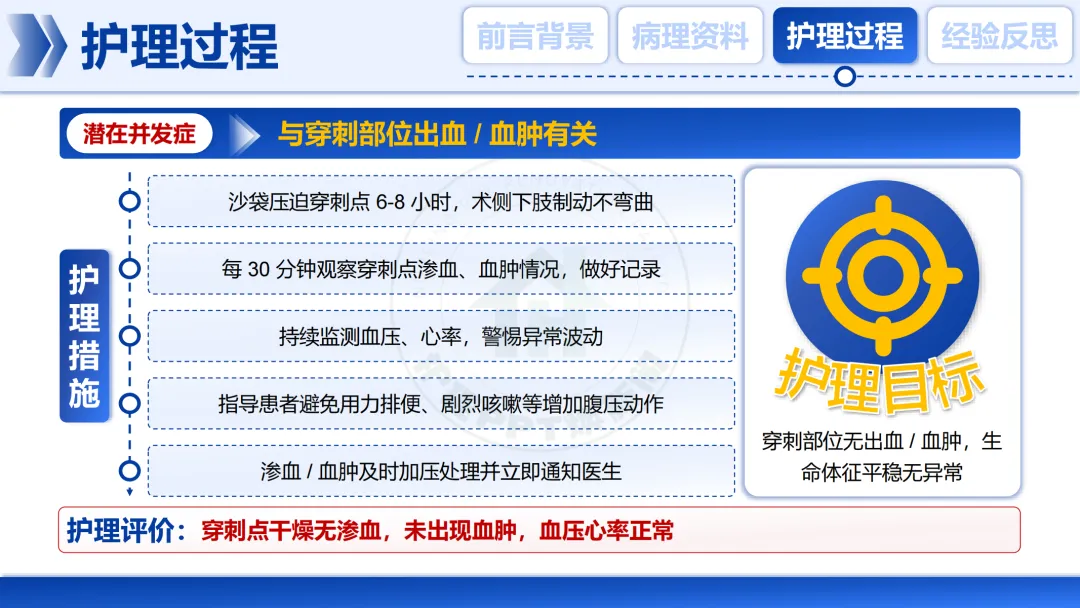 护理过程

前言背景 病理资料 护理过程 经验反思

潜在并发症 与穿刺部位出血 / 血肿有关

护理措施

沙袋压迫穿刺点 6-8 小时，术侧下肢制动不弯曲

每 30 分钟观察穿刺点渗血、血肿情况，做好记录

持续监测血压、心率，警惕异常波动

指导患者避免用力排便、剧烈咳嗽等增加腹压动作

渗血 / 血肿及时加压处理并立即通知医生

护理目标

穿刺部位无出血 / 血肿，生命体征平稳无异常

护理评价：穿刺点干燥无渗血，未出现血肿，血压心率正常